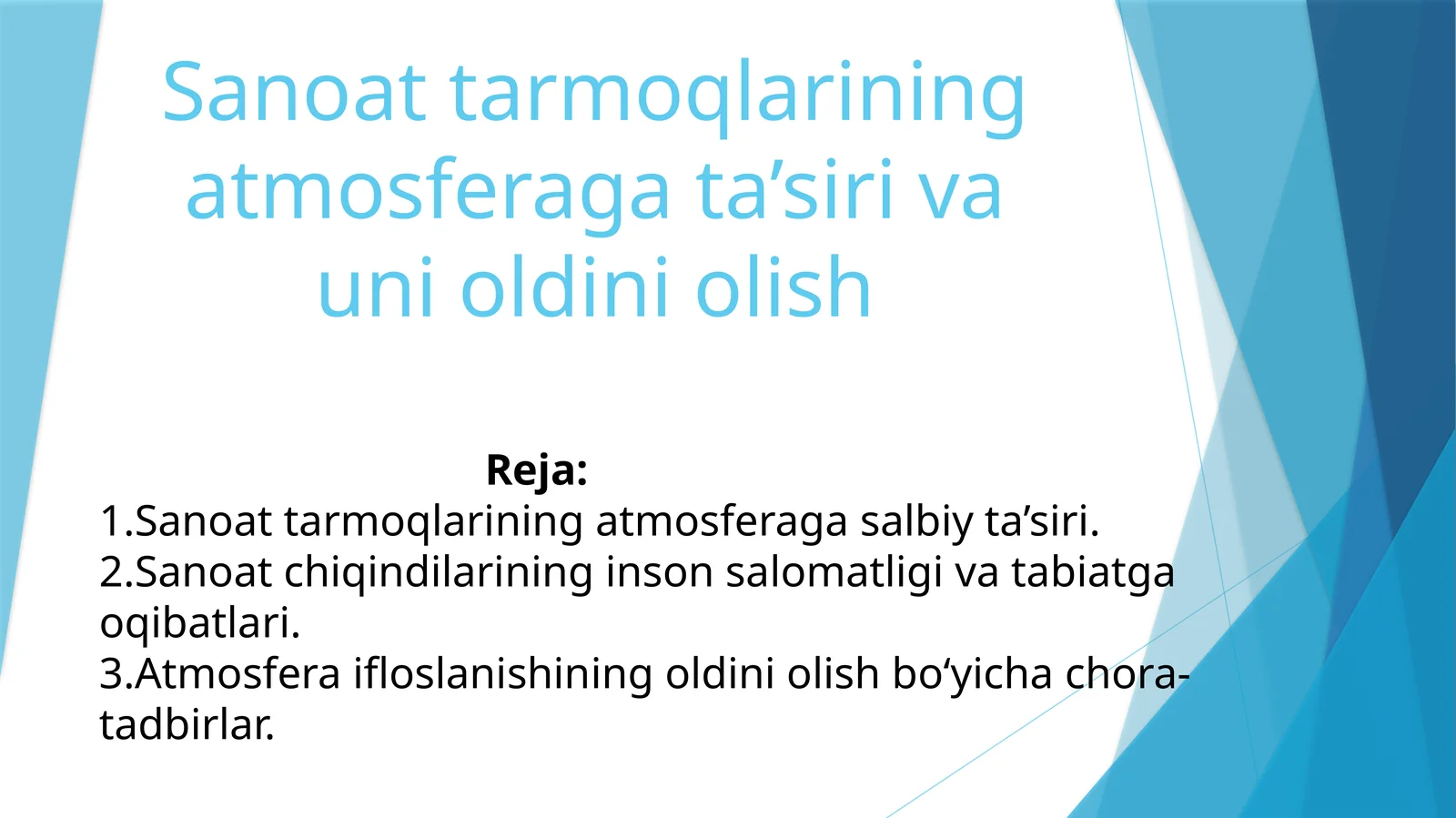 Sanoat tarmoqlarining atmosferaga ta’siri va uni oldini olish

Reja:
1.Sanoat tarmoqlarining atmosferaga salbiy ta’siri.
2.Sanoat chiqindilarining inson salomatligi va tabiatga oqibatlari.
3.Atmosfera ifloslanishining oldini olish bo‘yicha chora-tadbirlar.